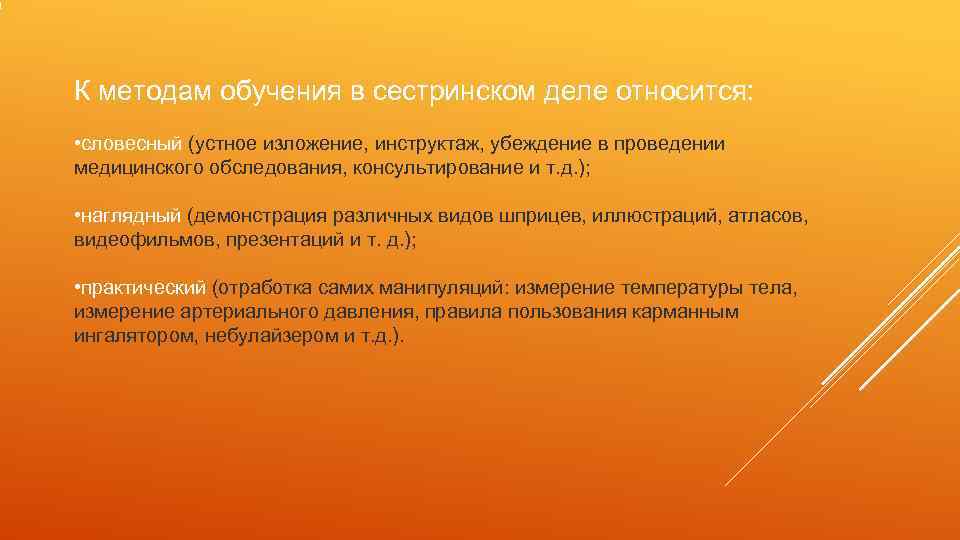 К методам обучения в сестринском деле относится:

•словесный (устное изложение, инструктаж, убеждение в проведении медицинского обследования, консультирование и т.д.);

•наглядный (демонстрация различных видов шприцев, иллюстраций, атласов, видеофильмов, презентаций и т. д.);

•практический (отработка самих манипуляций: измерение температуры тела, измерение артериального давления, правила пользования карманным ингалятором, небулайзером и т.д.).